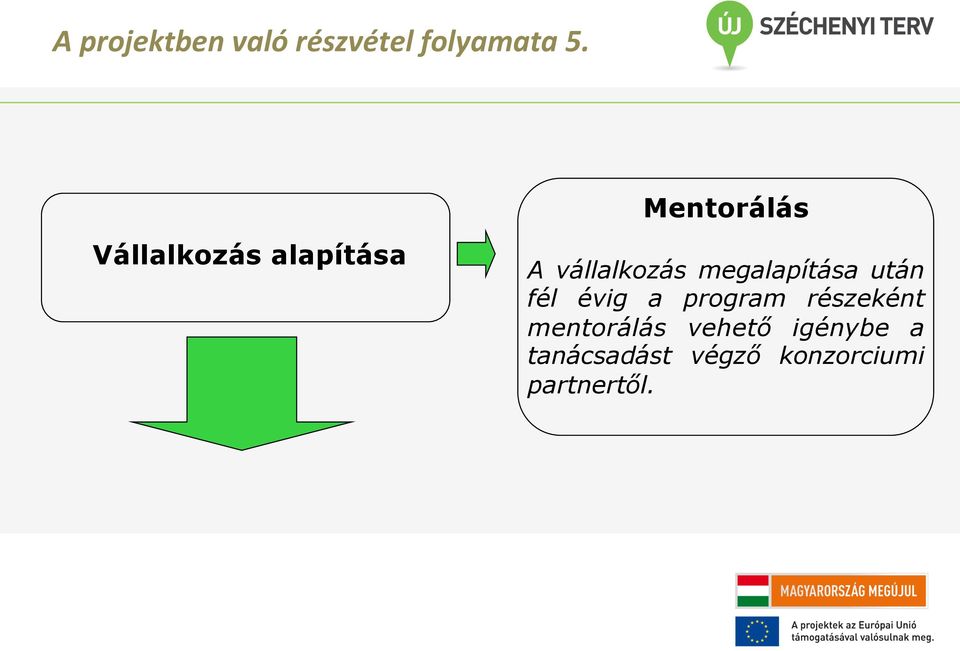 A projektben való részvétel folyamata 5.

ÚJ SZÉCHENYI TERV

Vállalkozás alapítása

Mentorálás

A vállalkozás megalapítása után fél évig a program részeként mentorálás vehető igénybe a tanácsadást végző konzorciumi partnertől.

MAGYARORSZÁG MEGÚJUL

A projektek az Európai Unió támogatásával valósulnak meg.